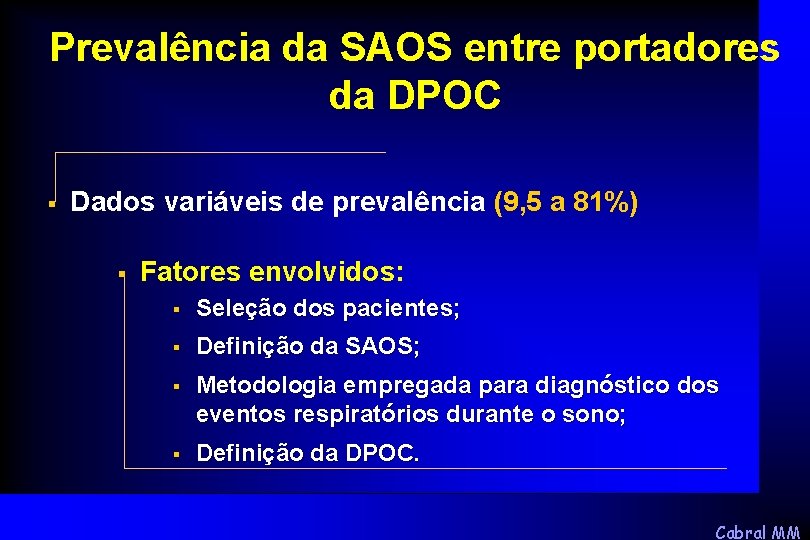 Prevalência da SAOS entre portadores da DPOC

▪ Dados variáveis de prevalência (9,5 a 81%)

▪ Fatores envolvidos:

▪ Seleção dos pacientes;

▪ Definição da SAOS;

▪ Metodologia empregada para diagnóstico dos eventos respiratórios durante o sono;

▪ Definição da DPOC.

Cabral MM